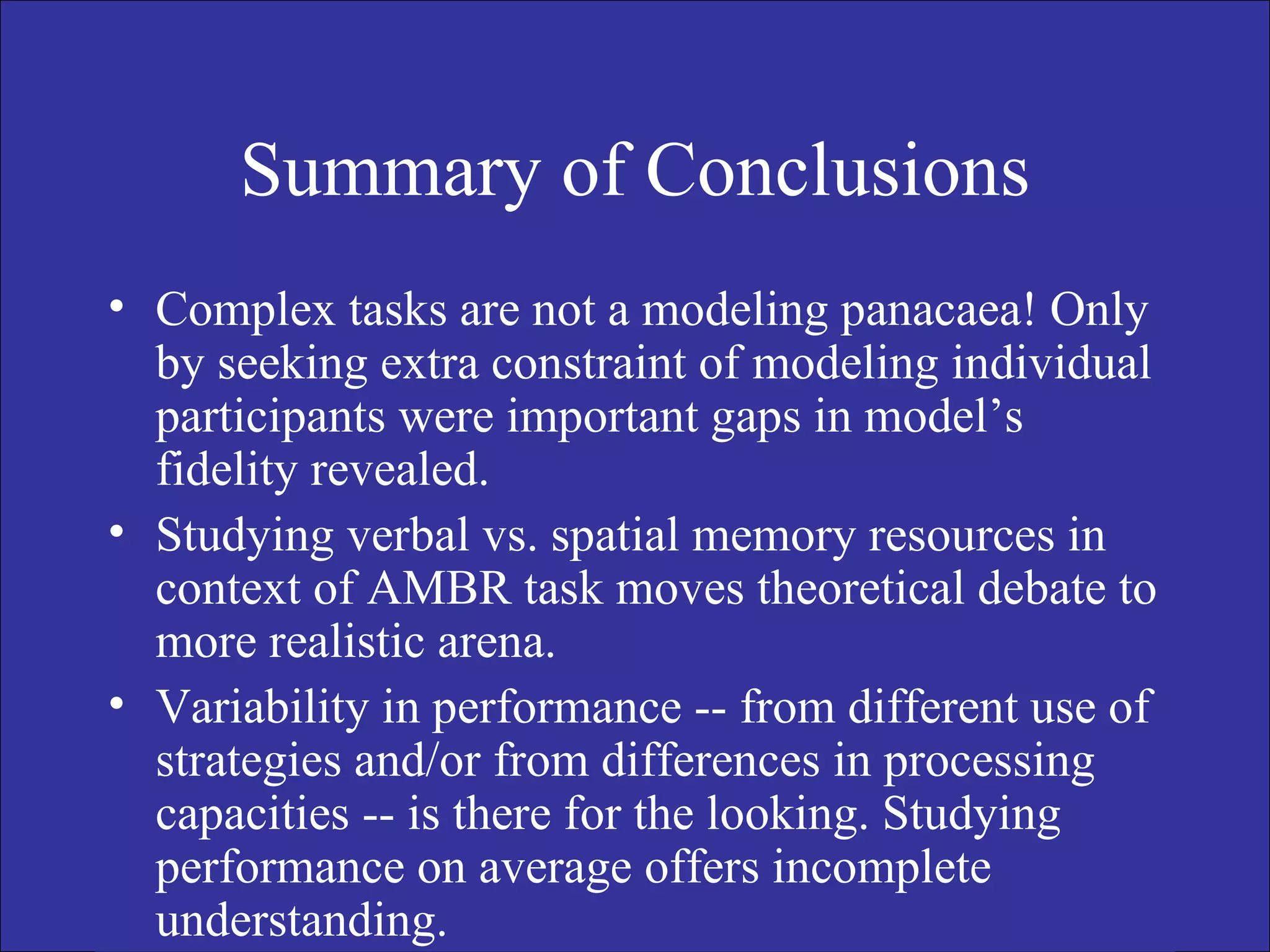 Summary of Conclusions

• Complex tasks are not a modeling panacaea! Only by seeking extra constraint of modeling individual participants were important gaps in model’s fidelity revealed.

• Studying verbal vs. spatial memory resources in context of AMBR task moves theoretical debate to more realistic arena.

• Variability in performance -- from different use of strategies and/or from differences in processing capacities -- is there for the looking. Studying performance on average offers incomplete understanding.